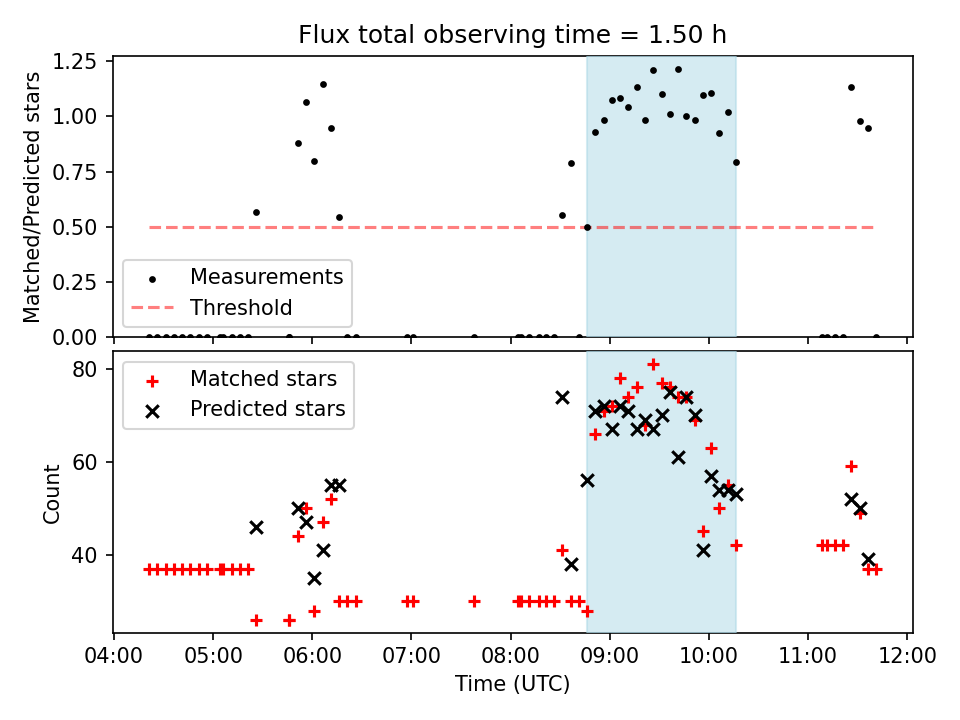 Flux total observing time = 1.50 h

Matched/Predicted stars

1.25
1.00
0.75
0.50
0.25
0.00

Measurements
Threshold

Count

80
60
40

Matched stars
Predicted stars

04:00 05:00 06:00 07:00 08:00 09:00 10:00 11:00 12:00

Time (UTC)